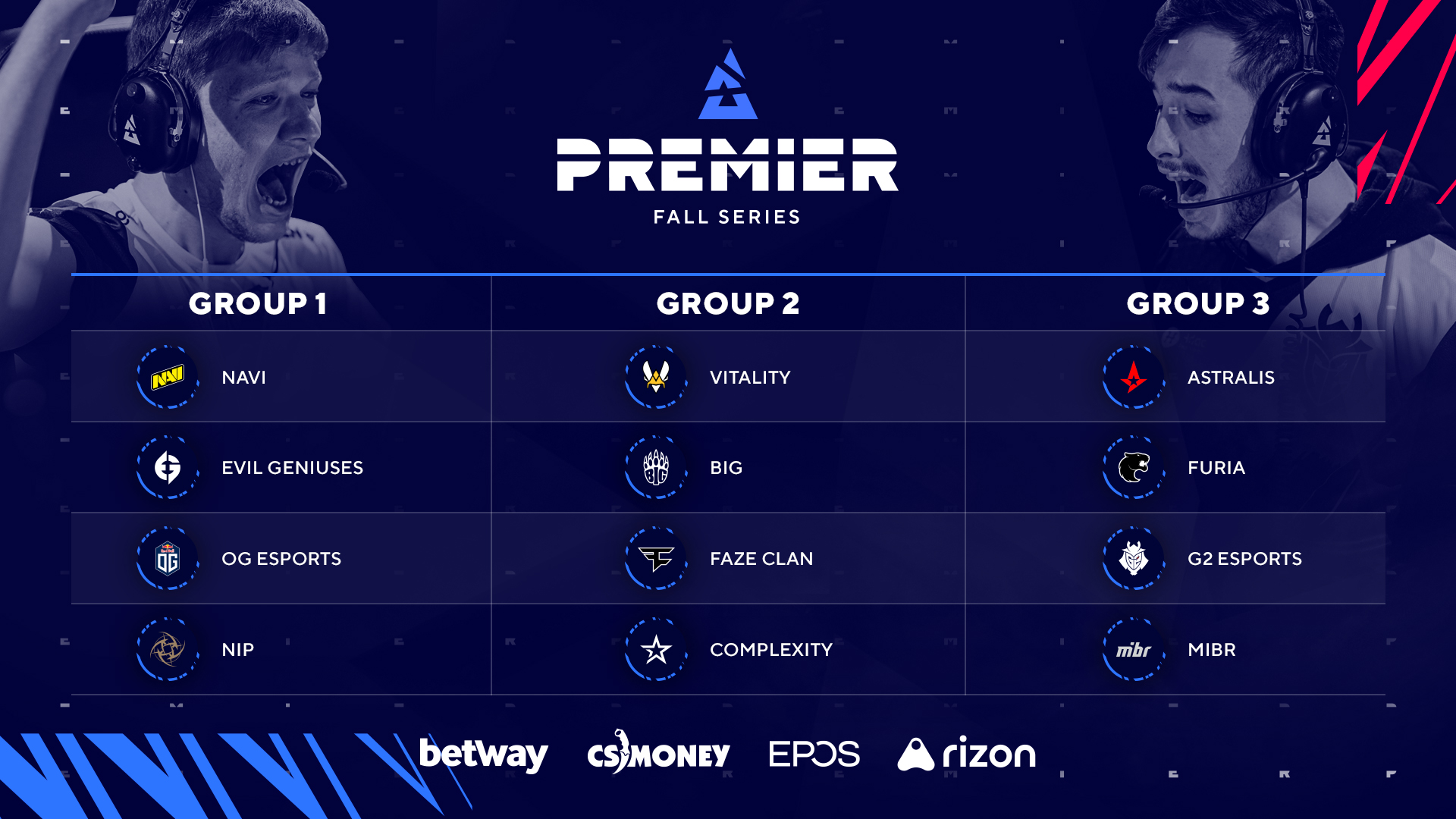 PREMIER
FALL SERIES

| GROUP 1 | GROUP 2 | GROUP 3 |
|---|---|---|
| NAVI | VITALITY | ASTRALIS |
| EVIL GENIUSES | BIG | FURIA |
| OG ESPORTS | FAZE CLAN | G2 ESPORTS |
| NIP | COMPLEXITY | MIBR |

betway CS.MONEY EPOS rizon